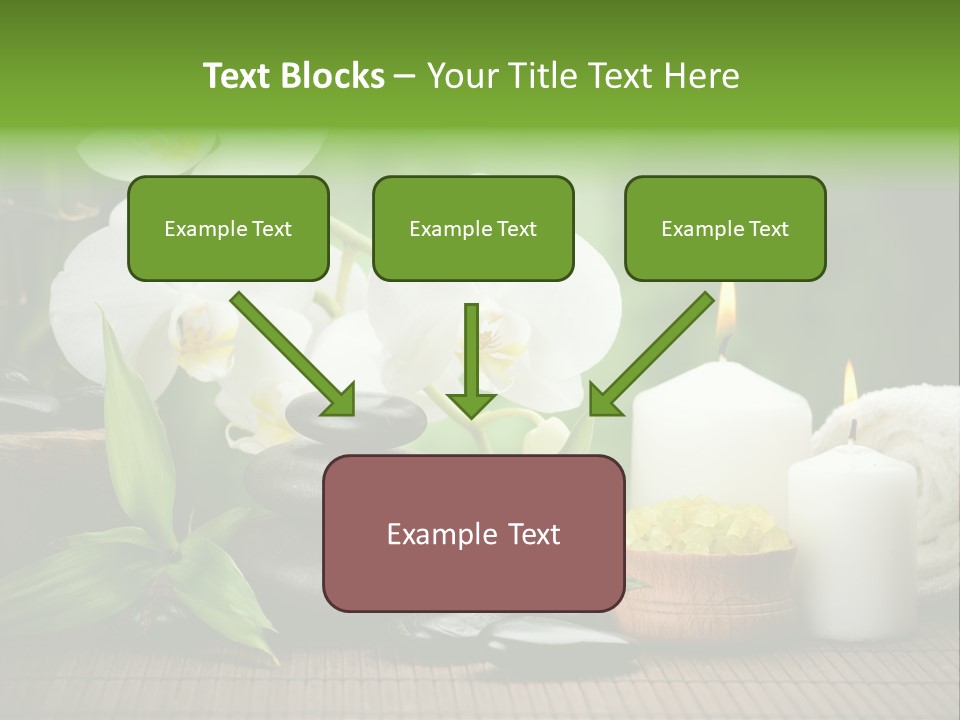 Text Blocks – Your Title Text Here

Example Text

Example Text

Example Text

Example Text